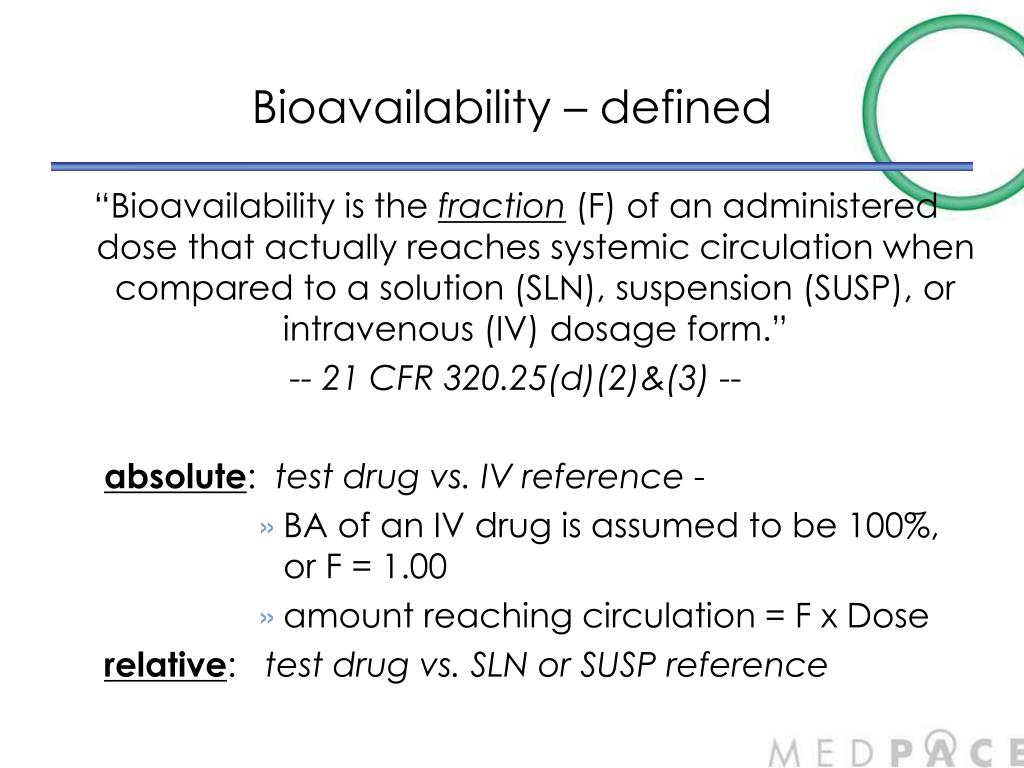 Bioavailability – defined

“Bioavailability is the fraction (F) of an administered dose that actually reaches systemic circulation when compared to a solution (SLN), suspension (SUSP), or intravenous (IV) dosage form.”

-- 21 CFR 320.25(d)(2)&(3) --

absolute: test drug vs. IV reference -

» BA of an IV drug is assumed to be 100%, or F = 1.00

» amount reaching circulation = F x Dose

relative: test drug vs. SLN or SUSP reference

MEDPACE